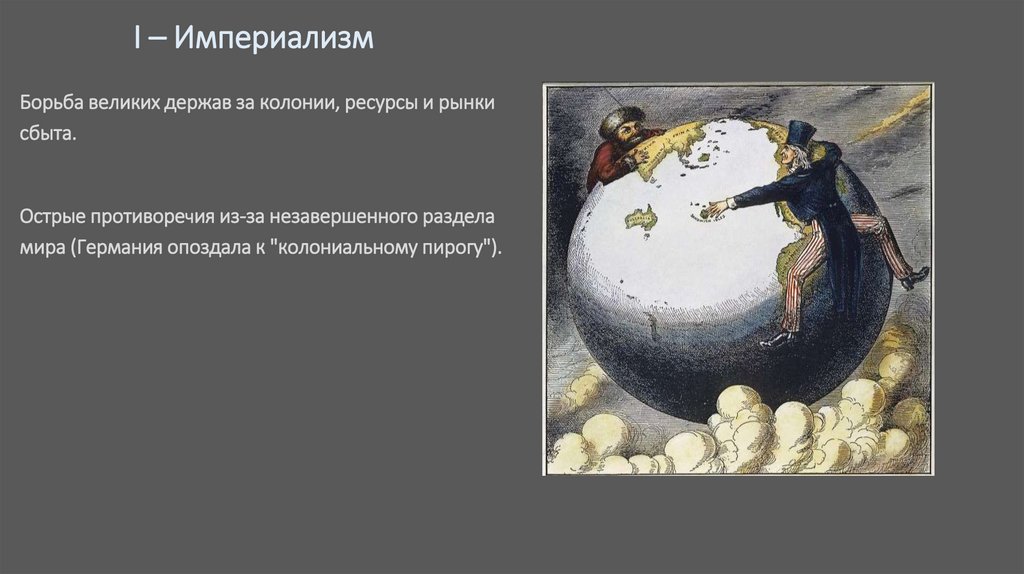 I – Империализм

Борьба великих держав за колонии, ресурсы и рынки сбыта.

Острые противоречия из-за незавершенного раздела мира (Германия опоздала к "колониальному пирогу").